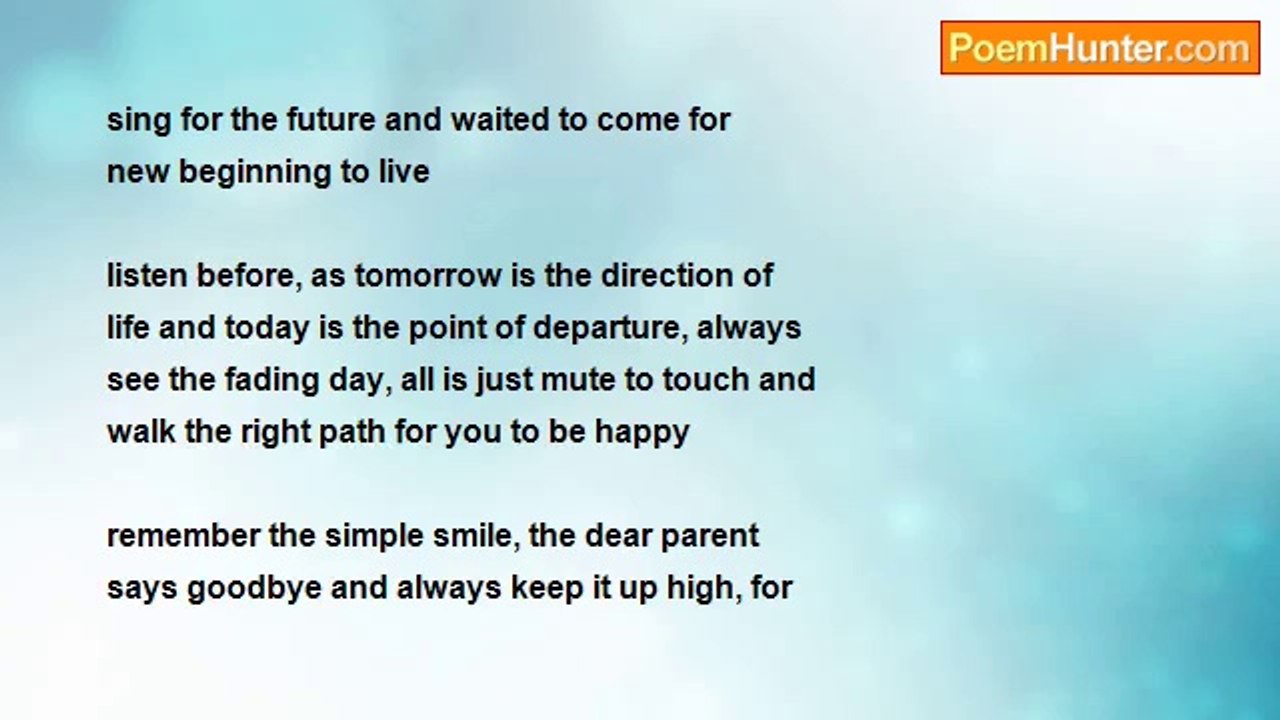 PoemHunter.com

sing for the future and waited to come for
new beginning to live

listen before, as tomorrow is the direction of
life and today is the point of departure, always
see the fading day, all is just mute to touch and
walk the right path for you to be happy

remember the simple smile, the dear parent
says goodbye and always keep it up high, for